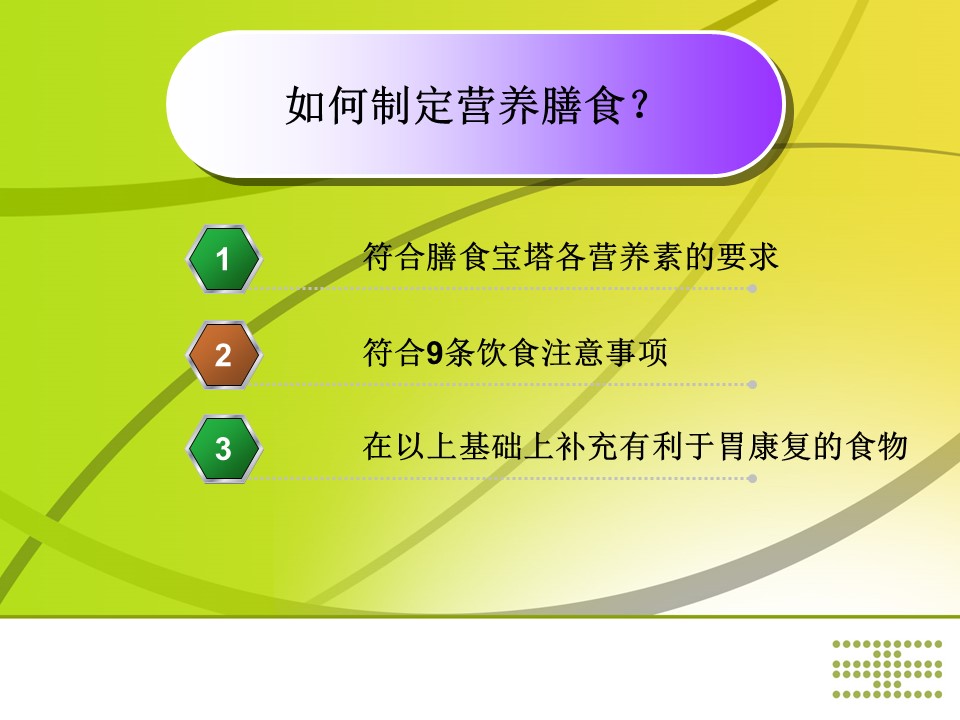 如何制定营养膳食？

1 符合膳食宝塔各营养素的要求

2 符合9条饮食注意事项

3 在以上基础上补充有利于胃康复的食物